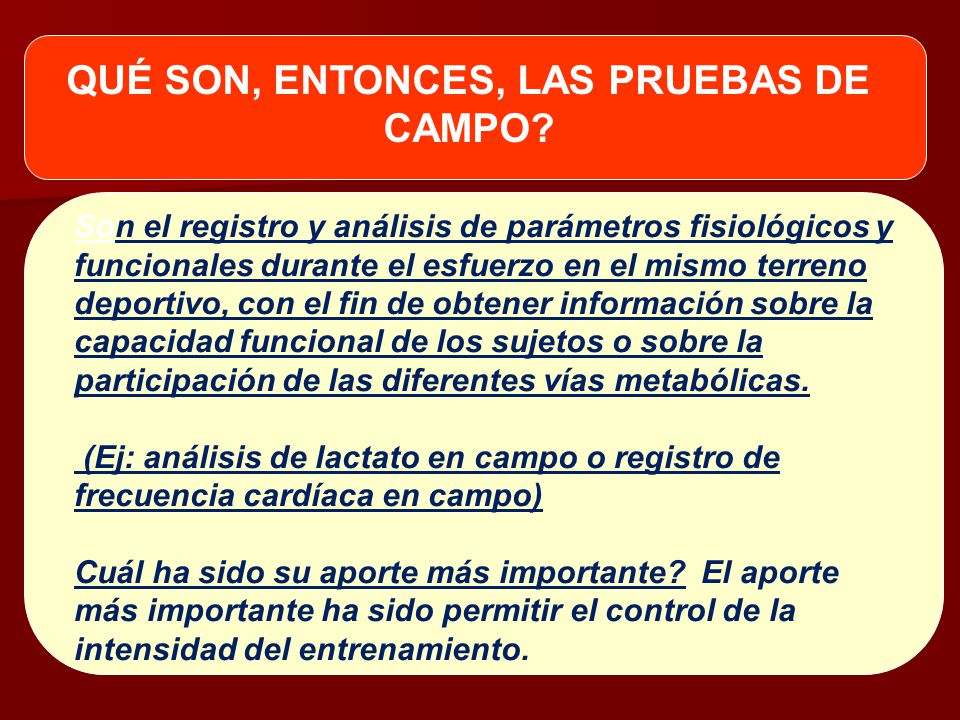 QUÉ SON, ENTONCES, LAS PRUEBAS DE CAMPO?

Son el registro y análisis de parámetros fisiológicos y funcionales durante el esfuerzo en el mismo terreno deportivo, con el fin de obtener información sobre la capacidad funcional de los sujetos o sobre la participación de las diferentes vías metabólicas.

(Ej: análisis de lactato en campo o registro de frecuencia cardíaca en campo)

Cuál ha sido su aporte más importante? El aporte más importante ha sido permitir el control de la intensidad del entrenamiento.